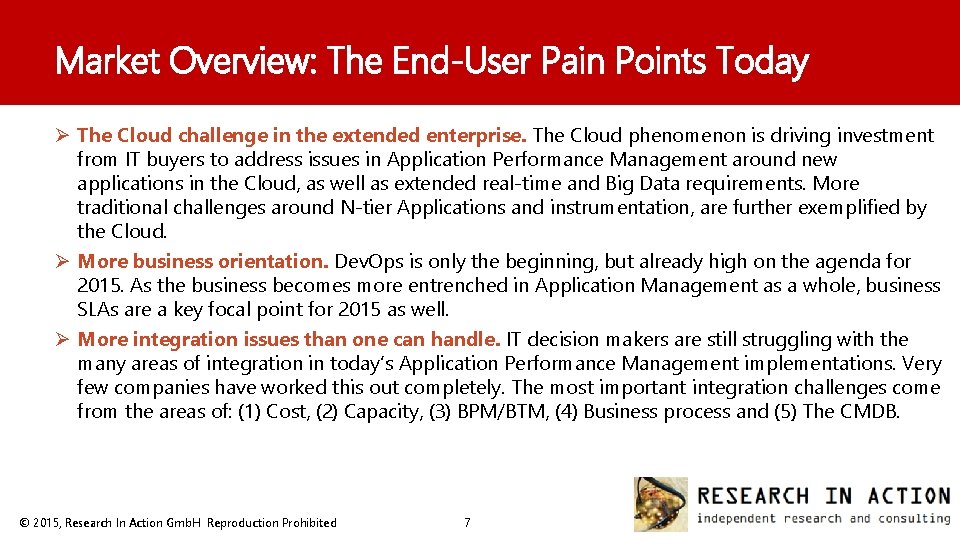 Market Overview: The End-User Pain Points Today

➢ The Cloud challenge in the extended enterprise. The Cloud phenomenon is driving investment from IT buyers to address issues in Application Performance Management around new applications in the Cloud, as well as extended real-time and Big Data requirements. More traditional challenges around N-tier Applications and instrumentation, are further exemplified by the Cloud.

➢ More business orientation. DevOps is only the beginning, but already high on the agenda for 2015. As the business becomes more entrenched in Application Management as a whole, business SLAs are a key focal point for 2015 as well.

➢ More integration issues than one can handle. IT decision makers are still struggling with the many areas of integration in today's Application Performance Management implementations. Very few companies have worked this out completely. The most important integration challenges come from the areas of: (1) Cost, (2) Capacity, (3) BPM/BTM, (4) Business process and (5) The CMDB.

© 2015, Research In Action GmbH Reproduction Prohibited

7

RESEARCH IN ACTION
independent research and consulting